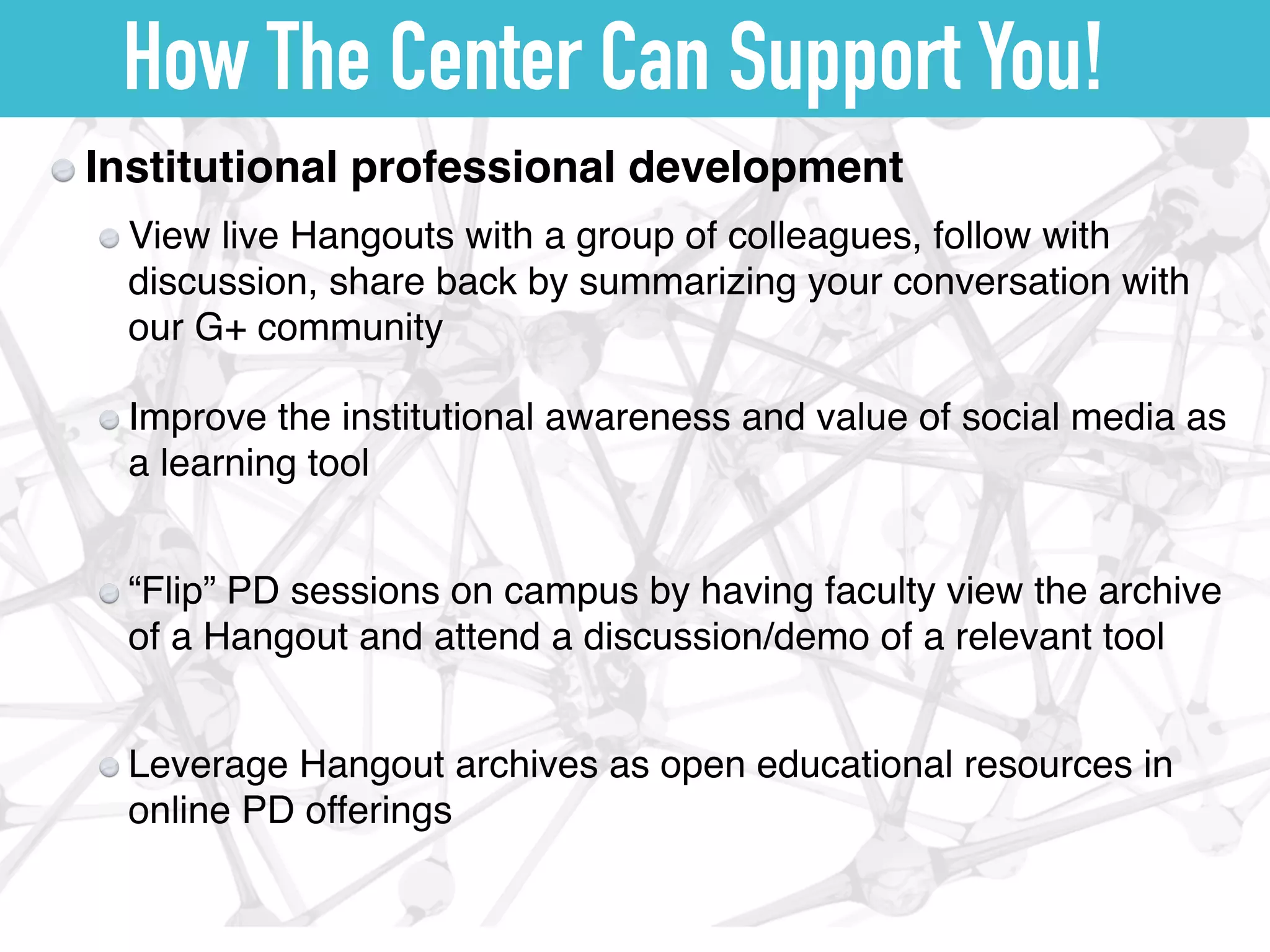 How The Center Can Support You!

Institutional professional development

View live Hangouts with a group of colleagues, follow with discussion, share back by summarizing your conversation with our G+ community

Improve the institutional awareness and value of social media as a learning tool

“Flip” PD sessions on campus by having faculty view the archive of a Hangout and attend a discussion/demo of a relevant tool

Leverage Hangout archives as open educational resources in online PD offerings